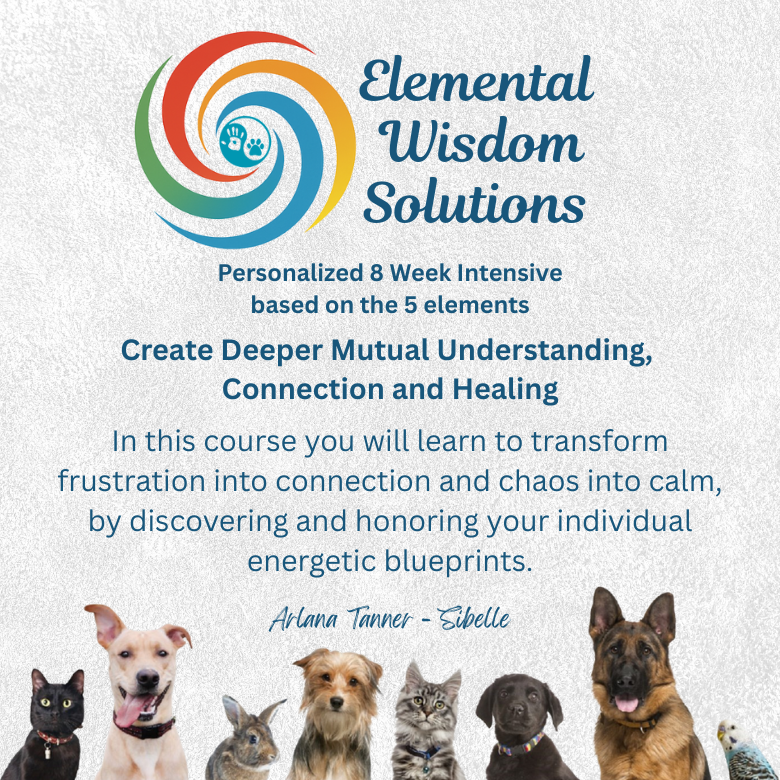 Elemental Wisdom Solutions

Personalized 8 Week Intensive based on the 5 elements

Create Deeper Mutual Understanding, Connection and Healing

In this course you will learn to transform frustration into connection and chaos into calm, by discovering and honoring your individual energetic blueprints.

Arlana Tanner - Sibelle